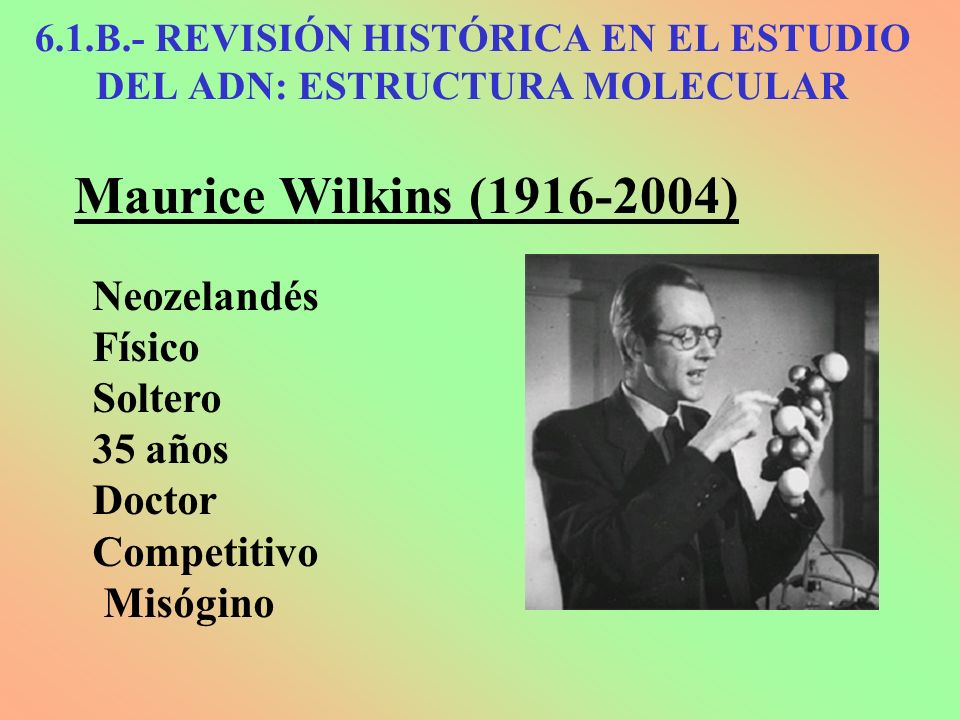 6.1.B.- REVISIÓN HISTÓRICA EN EL ESTUDIO DEL ADN: ESTRUCTURA MOLECULAR

Maurice Wilkins (1916-2004)

Neozelandés
Físico
Soltero
35 años
Doctor
Competitivo
Misógino